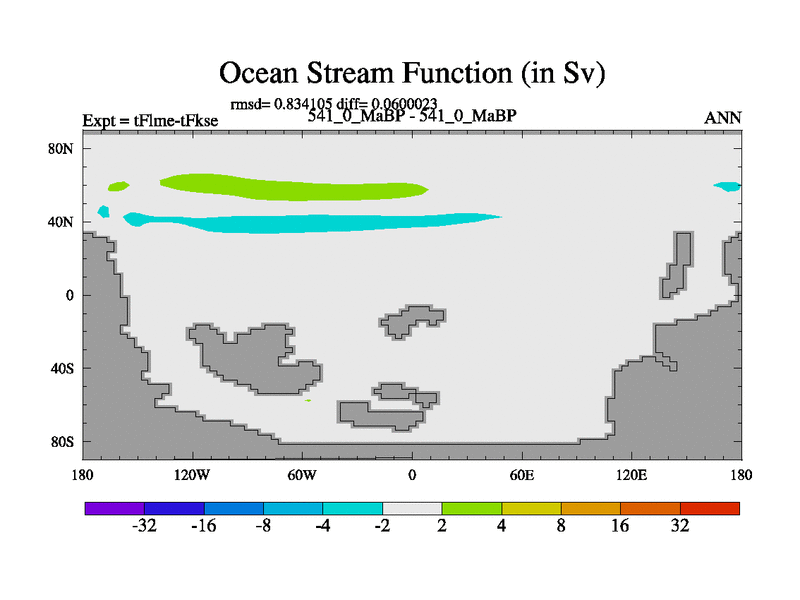 Ocean Stream Function (in Sv)

rmsd= 0.834105 diff= 0.0600023

Expt = tFlme-tFkse

541_0_MaBP - 541_0_MaBP

ANN

80N
40N
0
40S
80S

180 120W 60W 0 60E 120E 180

-32 -16 -8 -4 -2 2 4 8 16 32